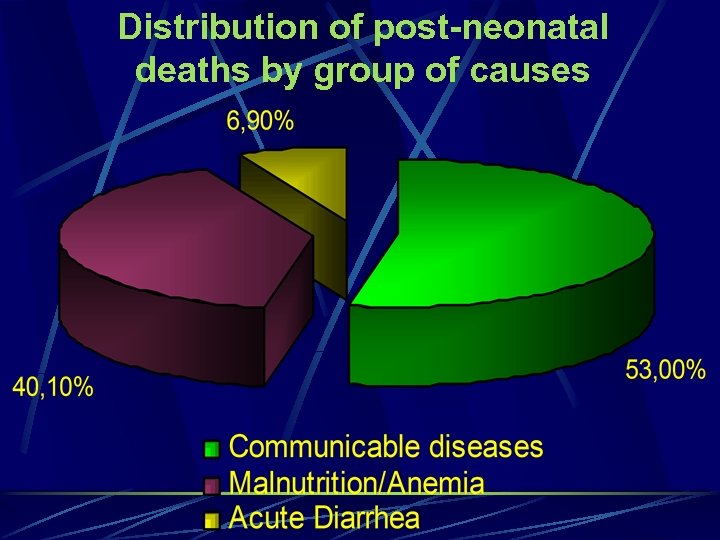 Distribution of post-neonatal deaths by group of causes

6,90%

40,10%

53,00%

Communicable diseases
Malnutrition/Anemia
Acute Diarrhea